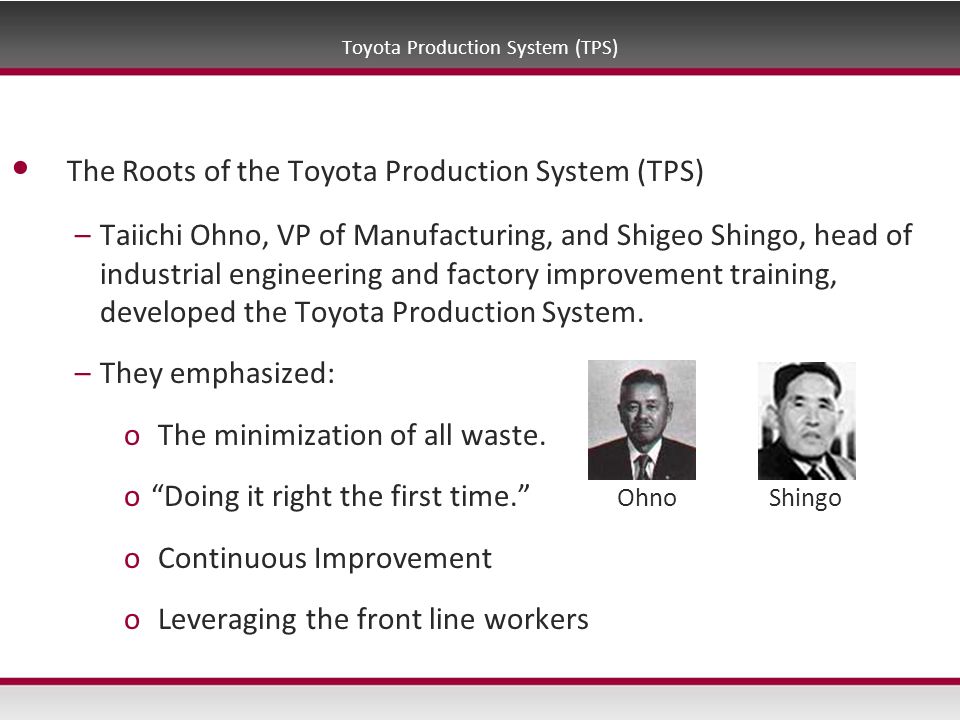 Toyota Production System (TPS)

• The Roots of the Toyota Production System (TPS)

– Taiichi Ohno, VP of Manufacturing, and Shigeo Shingo, head of industrial engineering and factory improvement training, developed the Toyota Production System.

– They emphasized:

o The minimization of all waste.

o “Doing it right the first time.”

o Continuous Improvement

o Leveraging the front line workers

Ohno

Shingo